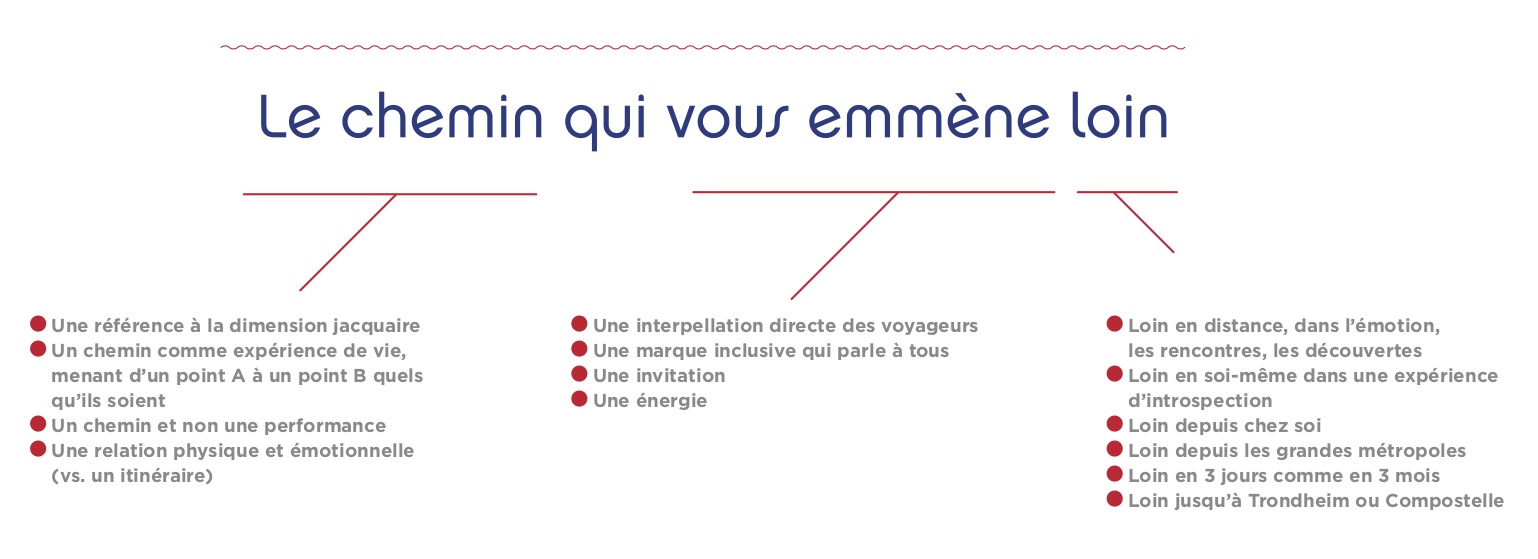 Le chemin qui vous emmène loin

- Une référence à la dimension jacquaire
- Un chemin comme expérience de vie, menant d'un point A à un point B quels qu'ils soient
- Un chemin et non une performance
- Une relation physique et émotionnelle (vs. un itinéraire)

- Une interpellation directe des voyageurs
- Une marque inclusive qui parle à tous
- Une invitation
- Une énergie

- Loin en distance, dans l'émotion, les rencontres, les découvertes
- Loin en soi-même dans une expérience d'introspection
- Loin depuis chez soi
- Loin depuis les grandes métropoles
- Loin en 3 jours comme en 3 mois
- Loin jusqu'à Trondheim ou Compostelle